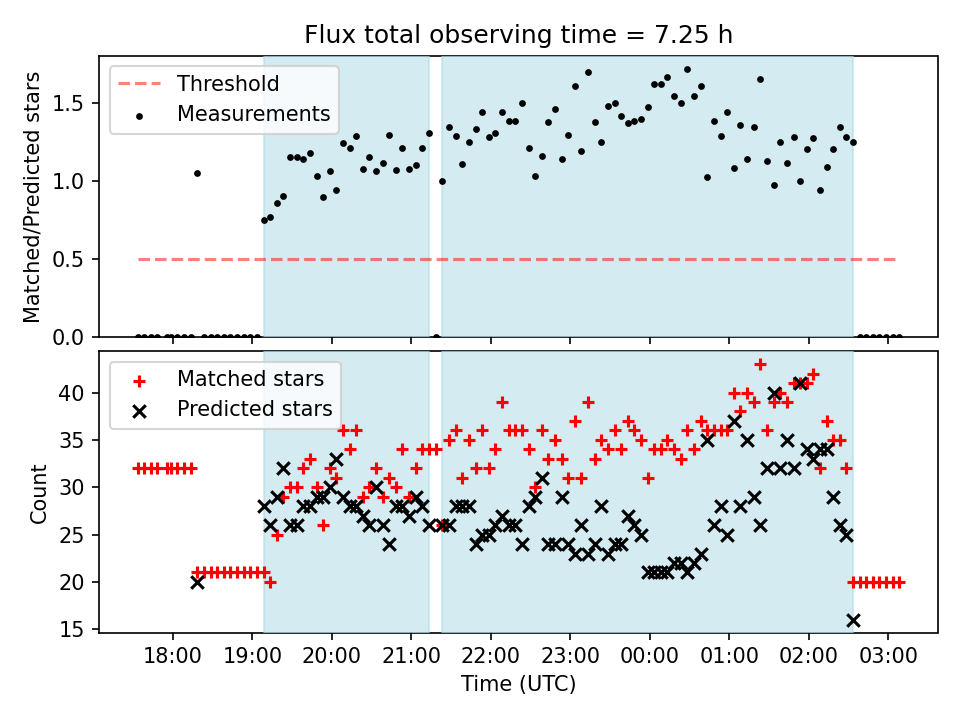 Flux total observing time = 7.25 h

Threshold
Measurements

Matched/Predicted stars

1.5
1.0
0.5
0.0

Matched stars
Predicted stars

Count

40
35
30
25
20
15

18:00
19:00
20:00
21:00
22:00
23:00
00:00
01:00
02:00
03:00

Time (UTC)